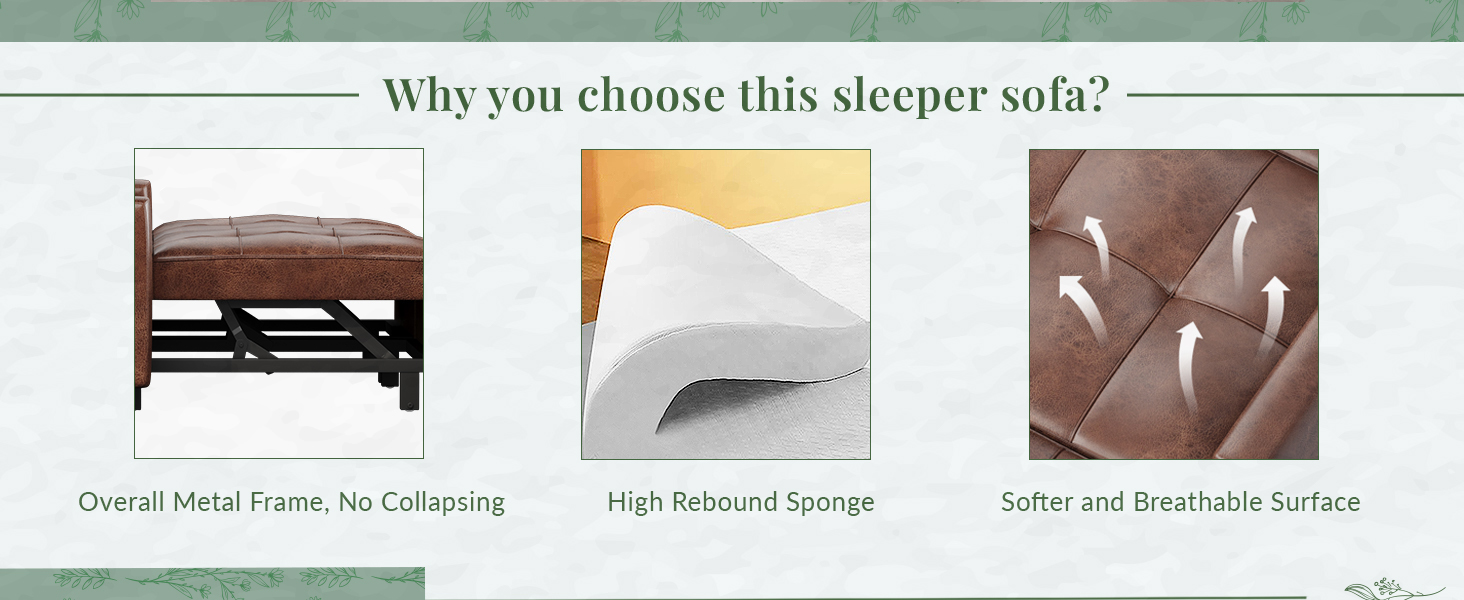 Why you choose this sleeper sofa?

Overall Metal Frame, No Collapsing

High Rebound Sponge

Softer and Breathable Surface